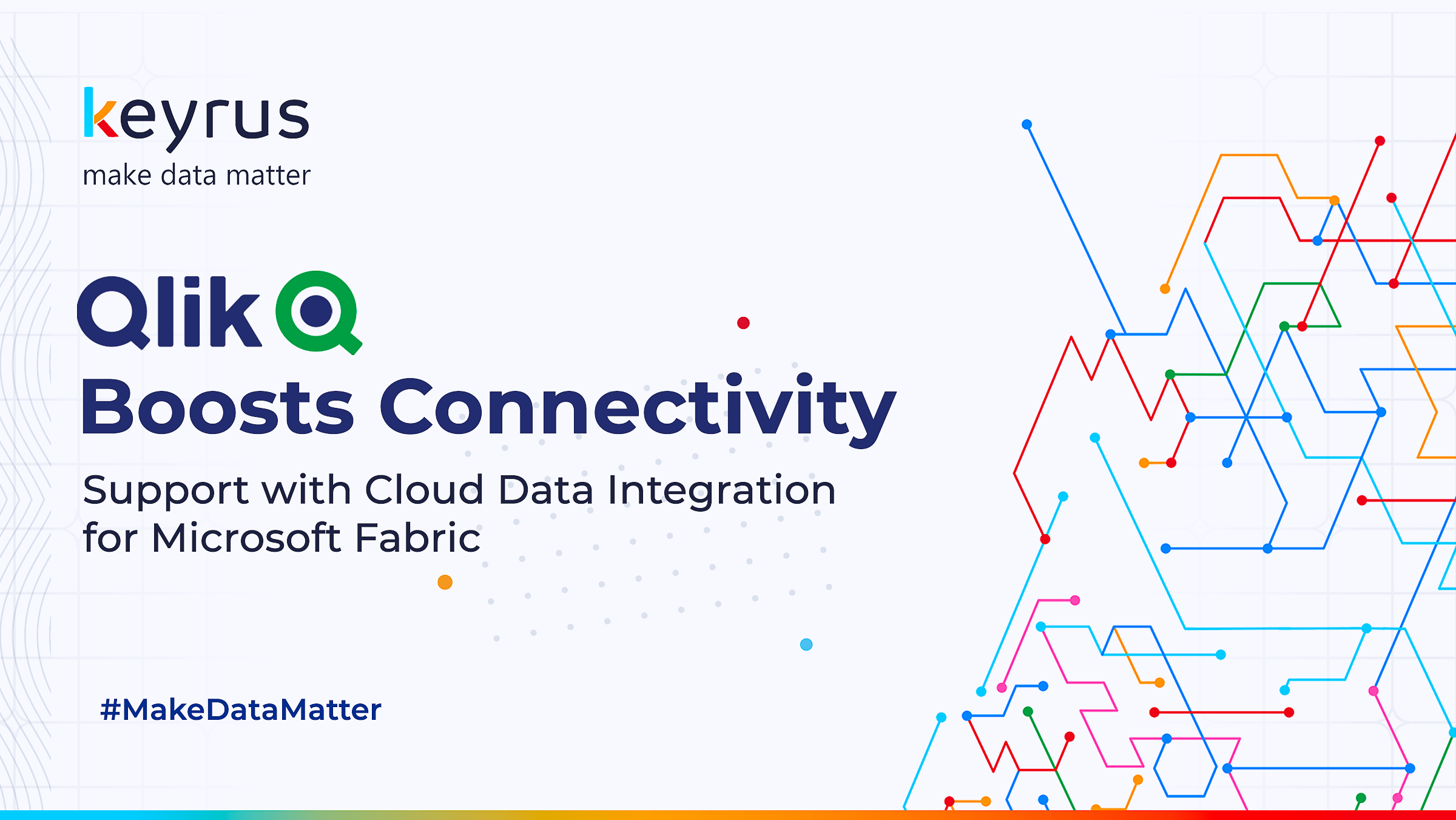 keyrus
make data matter

Qlik

Boosts Connectivity

Support with Cloud Data Integration for Microsoft Fabric

#MakeDataMatter